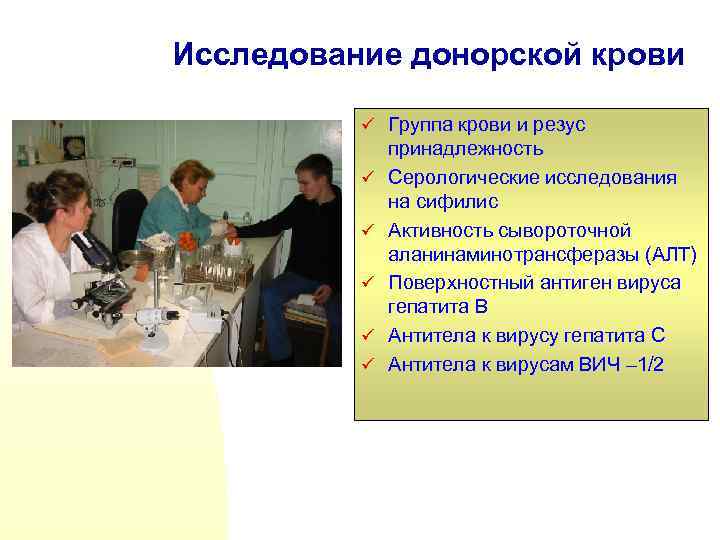 Исследование донорской крови

✓ Группа крови и резус принадлежность
✓ Серологические исследования на сифилис
✓ Активность сывороточной аланинаминотрансферазы (АЛТ)
✓ Поверхностный антиген вируса гепатита В
✓ Антитела к вирусу гепатита С
✓ Антитела к вирусам ВИЧ –1/2